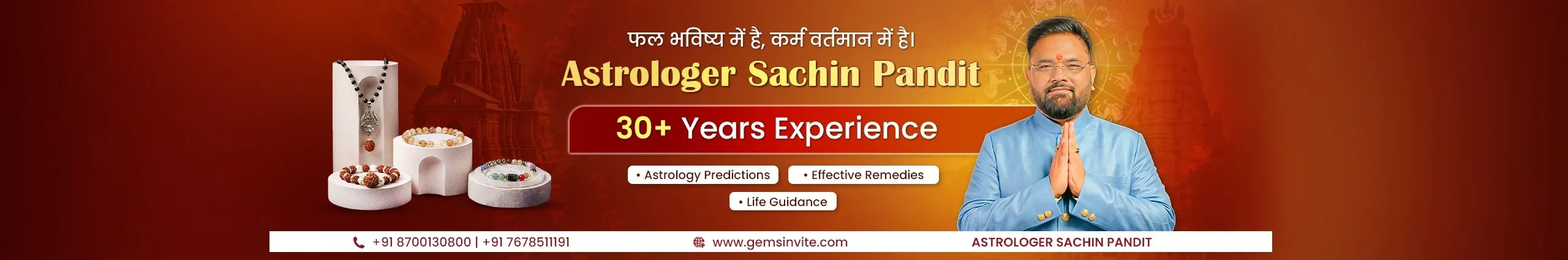 फल भविष्य में है, कर्म वर्तमान में है।

Astrologer Sachin Pandit

30+ Years Experience

• Astrology Predictions
• Effective Remedies
• Life Guidance

+91 8700130800 | +91 7678511191
www.gemsinvite.com
ASTROLOGER SACHIN PANDIT